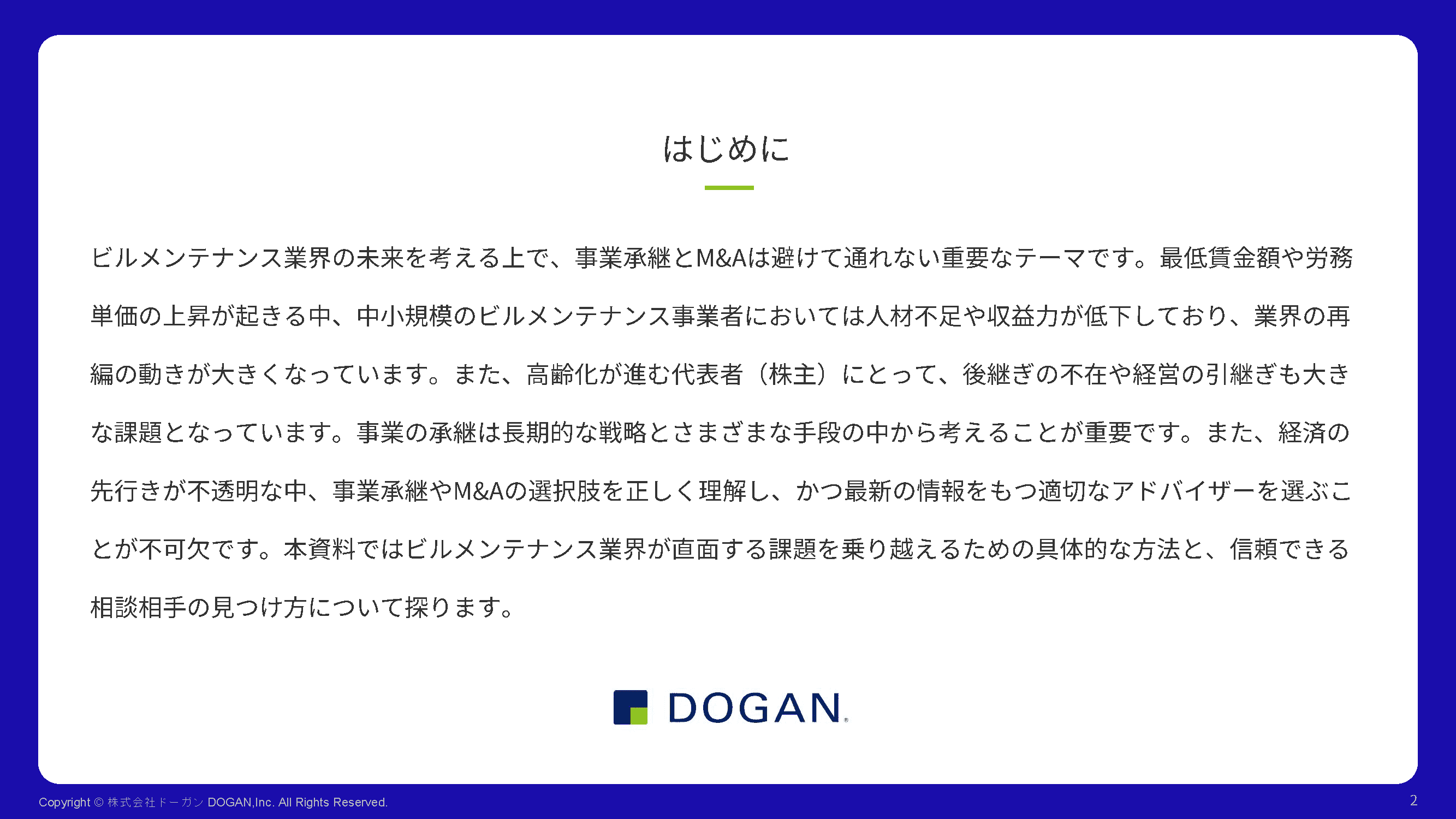 はじめに

ビルメンテナンス業界の未来を考える上で、事業承継とM&Aは避けて通れない重要なテーマです。最低賃金額や労務単価の上昇が起きる中、中小規模のビルメンテナンス事業者においては人材不足や収益力が低下しており、業界の再編の動きが大きくなっています。また、高齢化が進む代表者（株主）にとって、後継ぎの不在や経営の引継ぎも大きな課題となっています。事業の承継は長期的な戦略とさまざまな手段の中から考えることが重要です。また、経済の先行きが不透明な中、事業承継やM&Aの選択肢を正しく理解し、かつ最新の情報をもつ適切なアドバイザーを選ぶことが不可欠です。本資料ではビルメンテナンス業界が直面する課題を乗り越えるための具体的な方法と、信頼できる相談相手の見つけ方について探ります。

DOGAN

Copyright © 株式会社ドーガン DOGAN,Inc. All Rights Reserved.

2